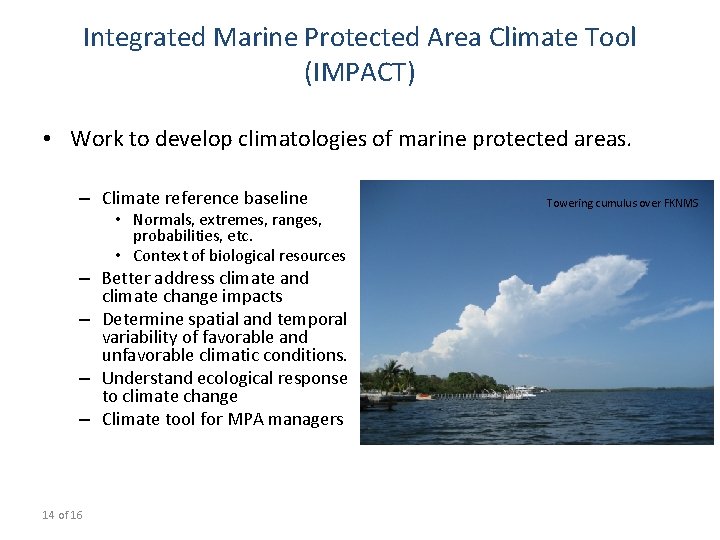 Integrated Marine Protected Area Climate Tool (IMPACT)

• Work to develop climatologies of marine protected areas.

– Climate reference baseline
• Normals, extremes, ranges, probabilities, etc.
• Context of biological resources
– Better address climate and climate change impacts
– Determine spatial and temporal variability of favorable and unfavorable climatic conditions.
– Understand ecological response to climate change
– Climate tool for MPA managers

Towering cumulus over FKNMS

14 of 16